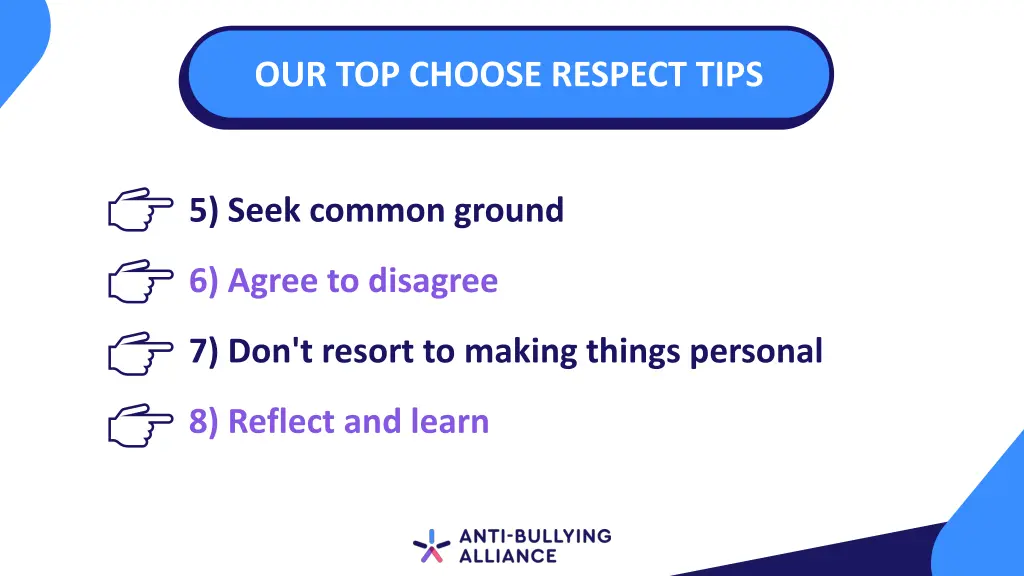 OUR TOP CHOOSE RESPECT TIPS

5) Seek common ground

6) Agree to disagree

7) Don't resort to making things personal

8) Reflect and learn

ANTI-BULLYING ALLIANCE